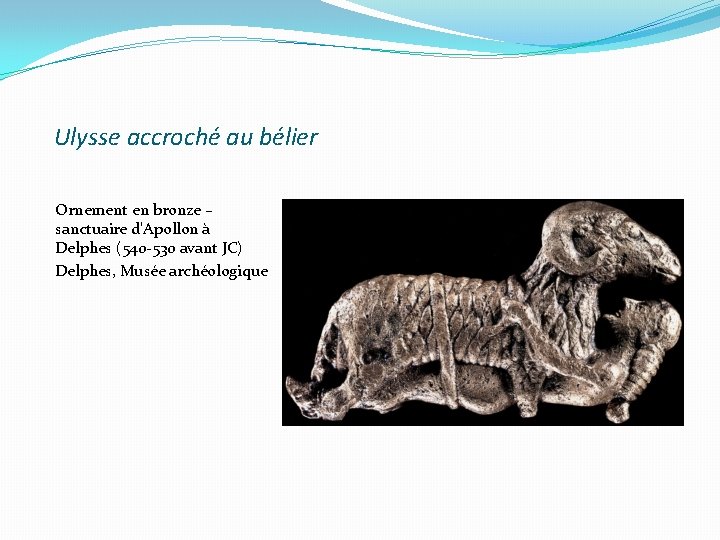 Ulysse accroché au bélier

Ornement en bronze – sanctuaire d'Apollon à Delphes (540-530 avant JC)

Delphes, Musée archéologique